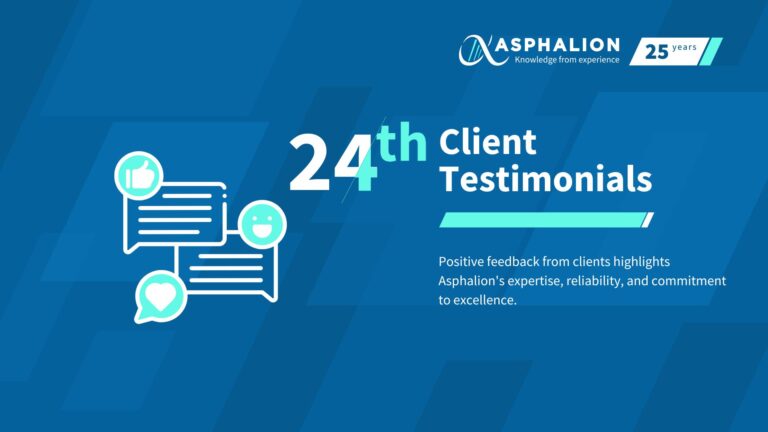 ASPHALION
Knowledge from experience

25 years

24th Client Testimonials

Positive feedback from clients highlights Asphalion's expertise, reliability, and commitment to excellence.